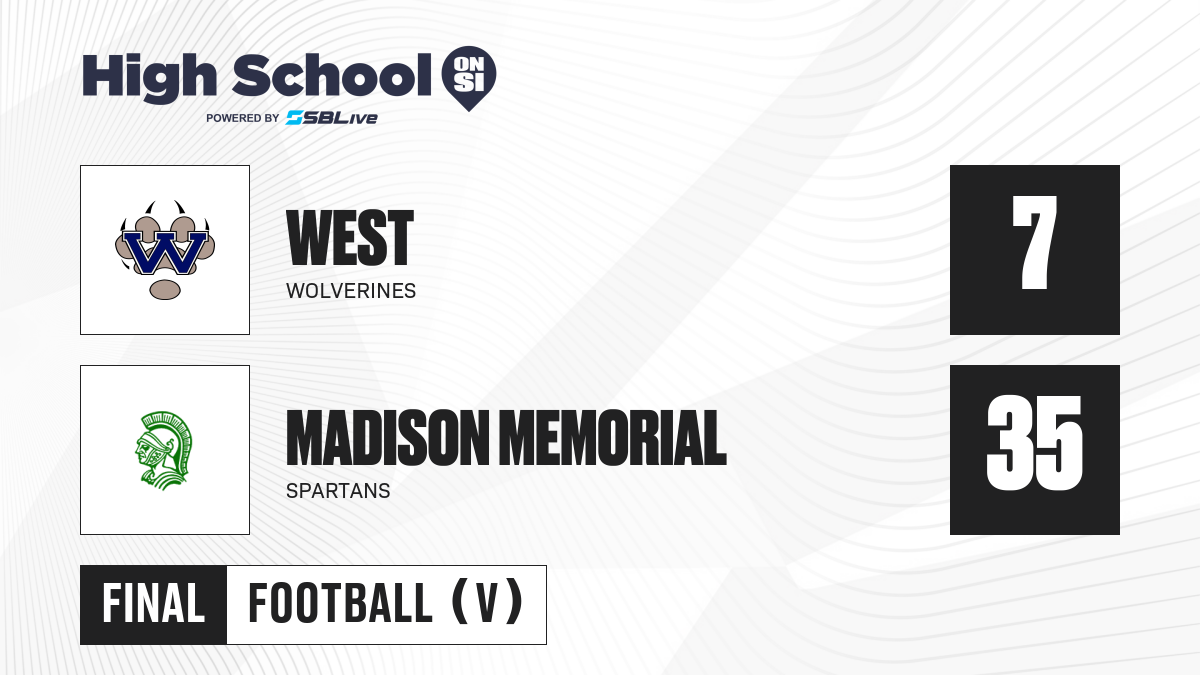 High School ON SI
POWERED BY SBLive

W

WEST
WOLVERINES

7

MADISON MEMORIAL
SPARTANS

35

FINAL FOOTBALL (V)